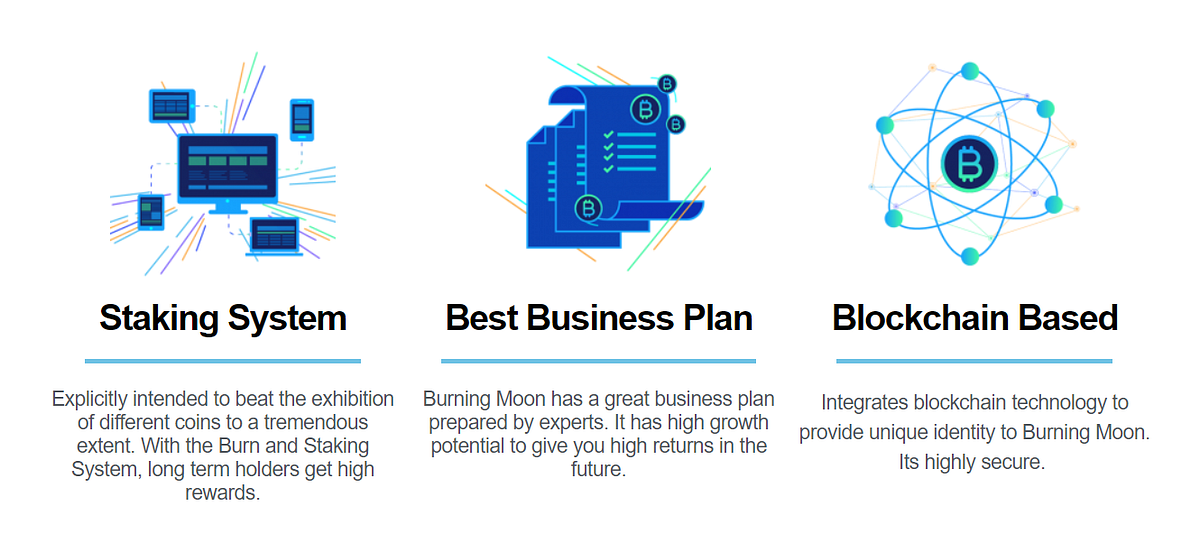 Staking System

Explicitly intended to beat the exhibition of different coins to a tremendous extent. With the Burn and Staking System, long term holders get high rewards.

Best Business Plan

Burning Moon has a great business plan prepared by experts. It has high growth potential to give you high returns in the future.

Blockchain Based

Integrates blockchain technology to provide unique identity to Burning Moon. Its highly secure.